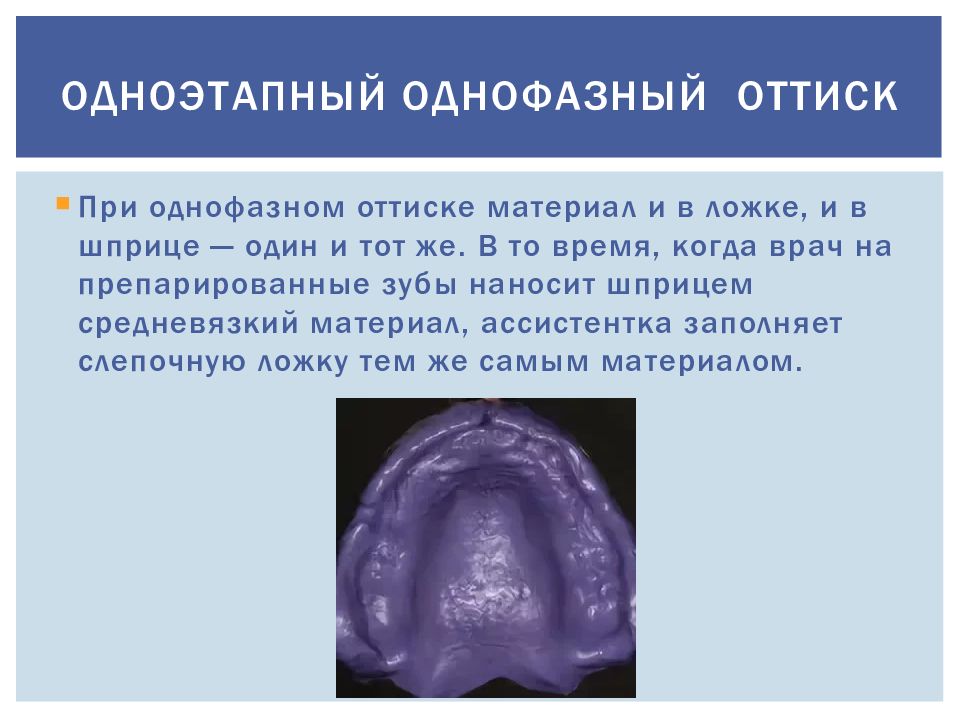 ОДНОЭТАПНЫЙ ОДНОФАЗНЫЙ ОТТИСК

При однофазном оттиске материал и в ложке, и в шприце — один и тот же. В то время, когда врач на препарированные зубы наносит шприцем средневязкий материал, ассистентка заполняет слепочную ложку тем же самым материалом.